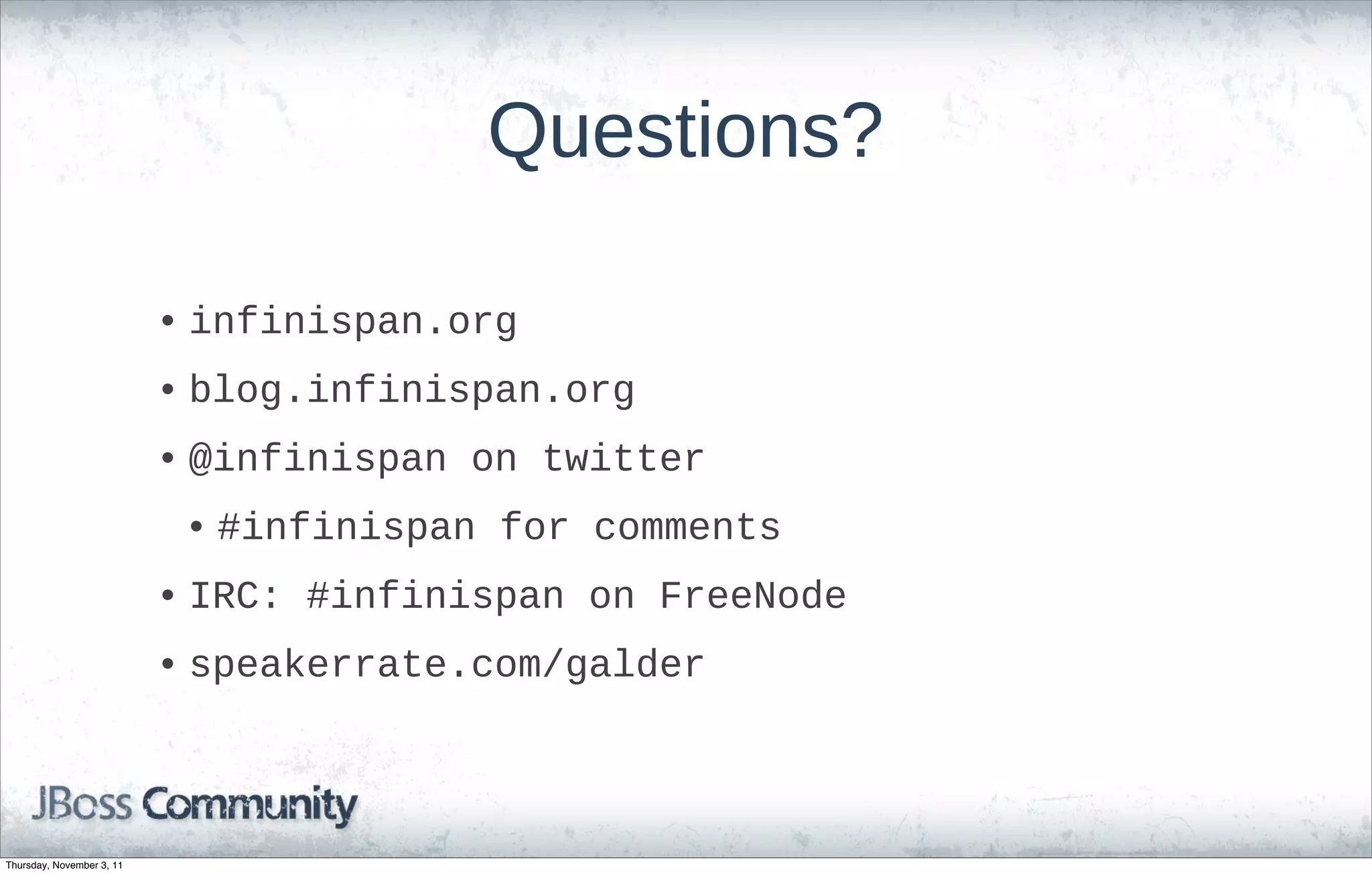 Questions?

• infinispan.org
• blog.infinispan.org
• @infinispan on twitter
  • #infinispan for comments
• IRC: #infinispan on FreeNode
• speakerrate.com/galder

JBoss Community

Thursday, November 3, 11